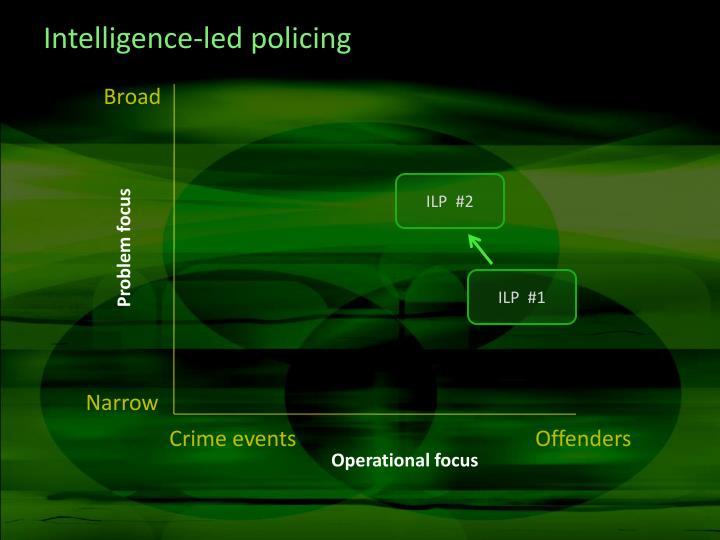 Intelligence-led policing

Broad

Problem focus

ILP #2

ILP #1

Narrow

Crime events

Offenders

Operational focus